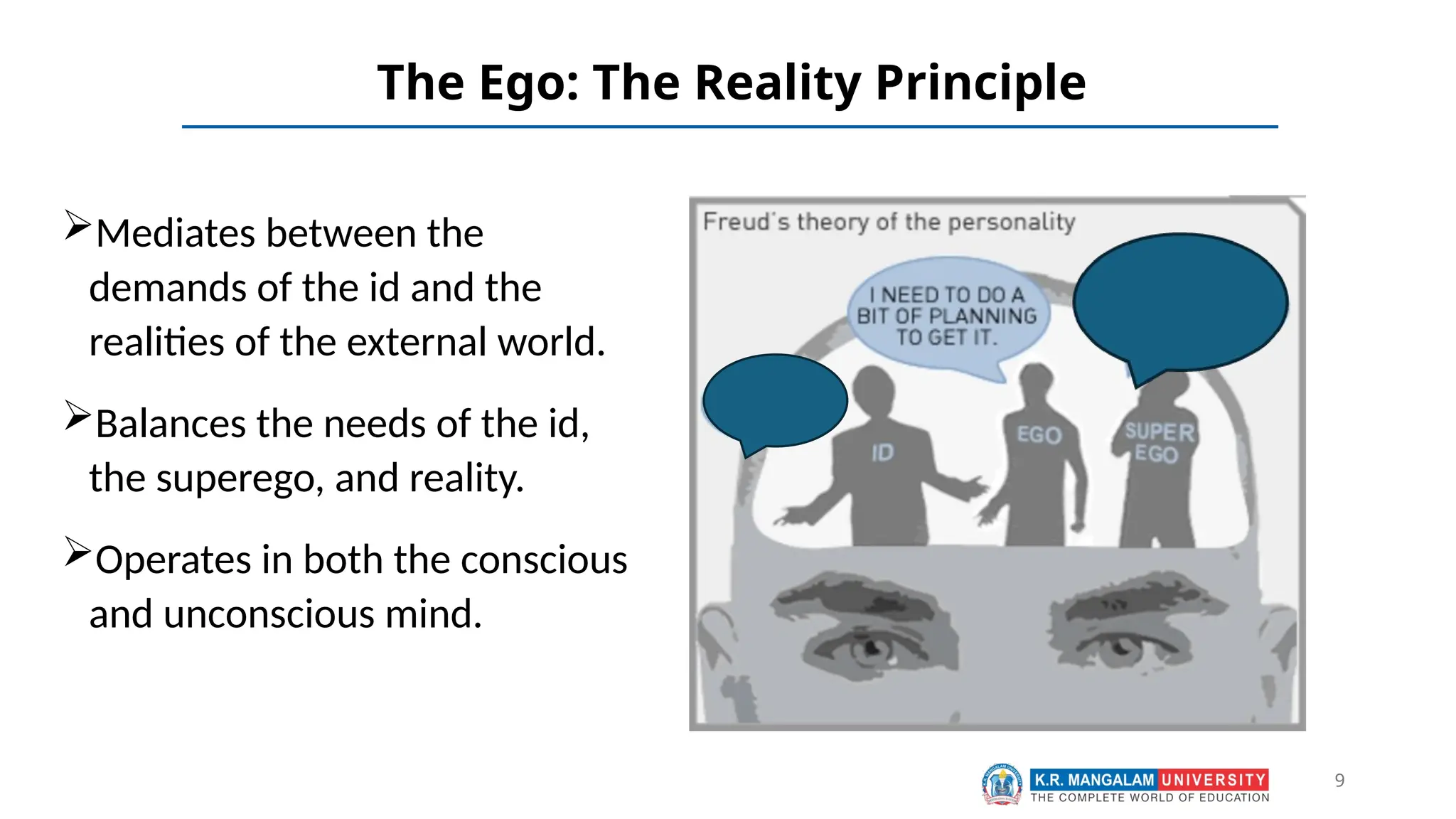 The Ego: The Reality Principle

➢Mediates between the demands of the id and the realities of the external world.

➢Balances the needs of the id, the superego, and reality.

➢Operates in both the conscious and unconscious mind.

Freud's theory of the personality

I NEED TO DO A BIT OF PLANNING TO GET IT.

ID

EGO

SUPER EGO

K.R. MANGALAM UNIVERSITY
THE COMPLETE WORLD OF EDUCATION

9